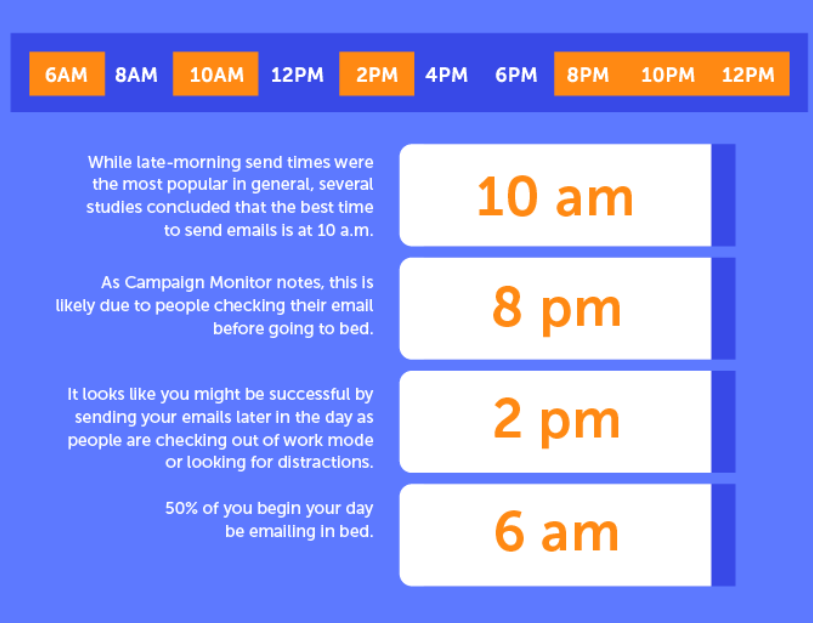 6AM 8AM 10AM 12PM 2PM 4PM 6PM 8PM 10PM 12PM

While late-morning send times were the most popular in general, several studies concluded that the best time to send emails is at 10 a.m.

10 am

As Campaign Monitor notes, this is likely due to people checking their email before going to bed.

8 pm

It looks like you might be successful by sending your emails later in the day as people are checking out of work mode or looking for distractions.

2 pm

50% of you begin your day be emailing in bed.

6 am